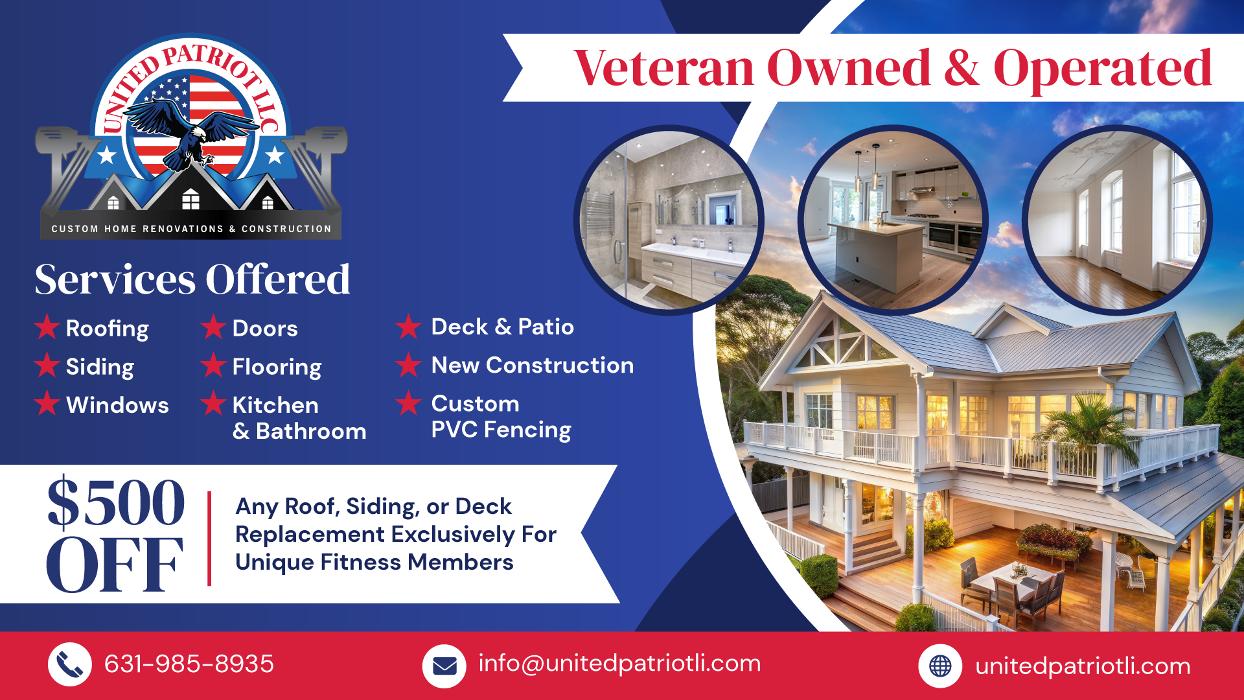 UNITED PATRIOT LLC

CUSTOM HOME RENOVATIONS & CONSTRUCTION

Veteran Owned & Operated

Services Offered

Roofing
Siding
Windows
Doors
Flooring
Kitchen & Bathroom
Deck & Patio
New Construction
Custom PVC Fencing

$500 OFF

Any Roof, Siding, or Deck Replacement Exclusively For Unique Fitness Members

631-985-8935
info@unitedpatriotli.com
unitedpatriotli.com